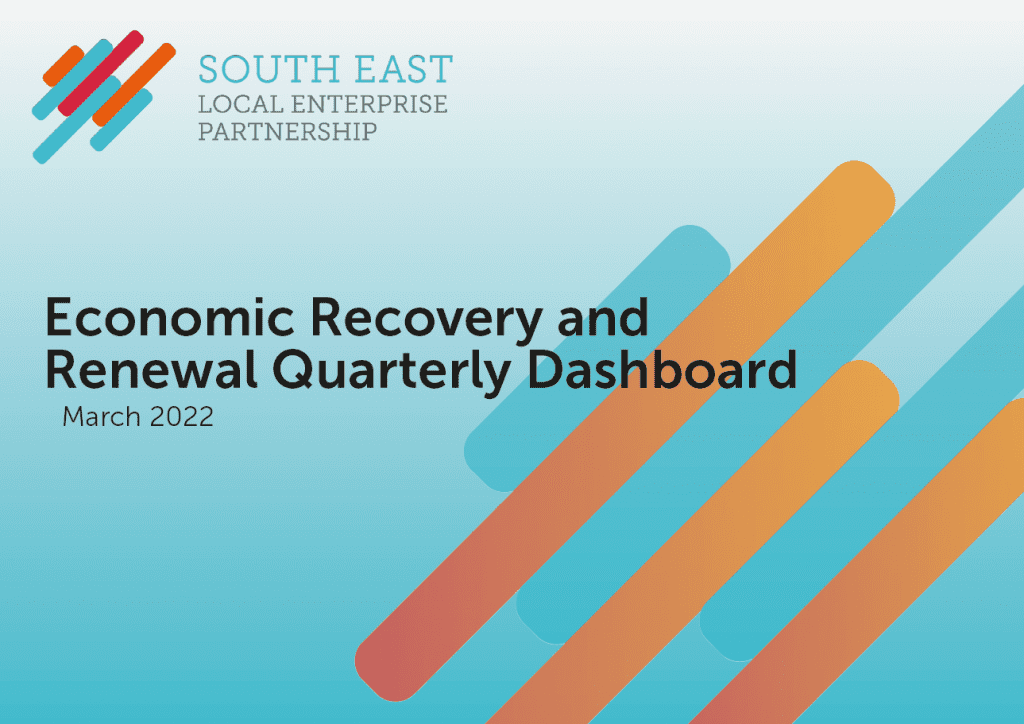 SOUTH EAST
LOCAL ENTERPRISE
PARTNERSHIP

Economic Recovery and Renewal Quarterly Dashboard

March 2022